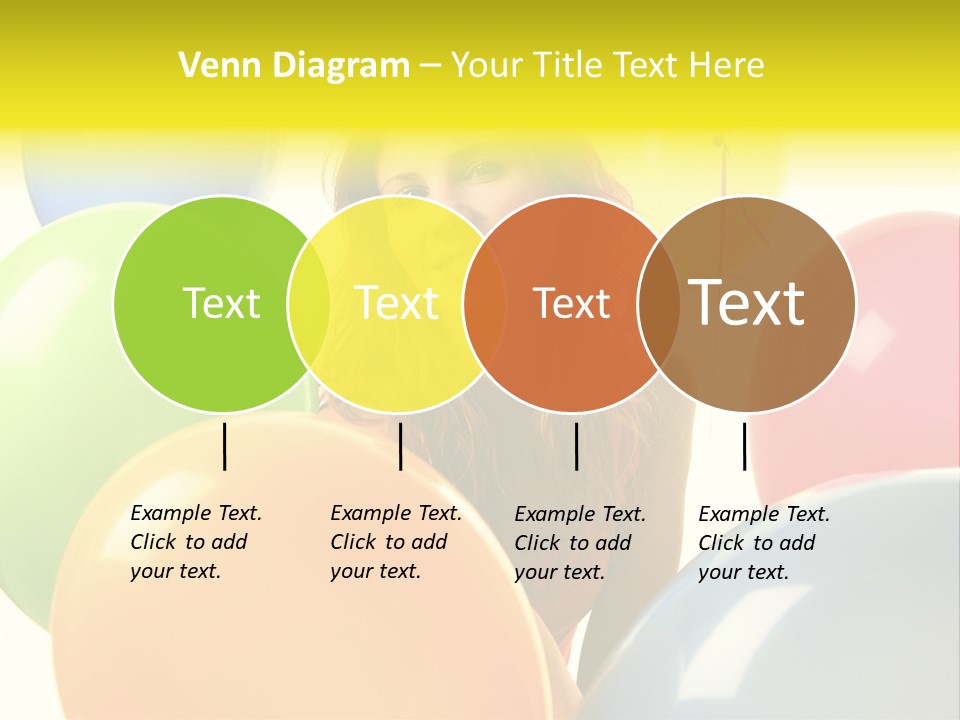 Venn Diagram – Your Title Text Here

Text

Text

Text

Text

Example Text. Click to add your text.

Example Text. Click to add your text.

Example Text. Click to add your text.

Example Text. Click to add your text.